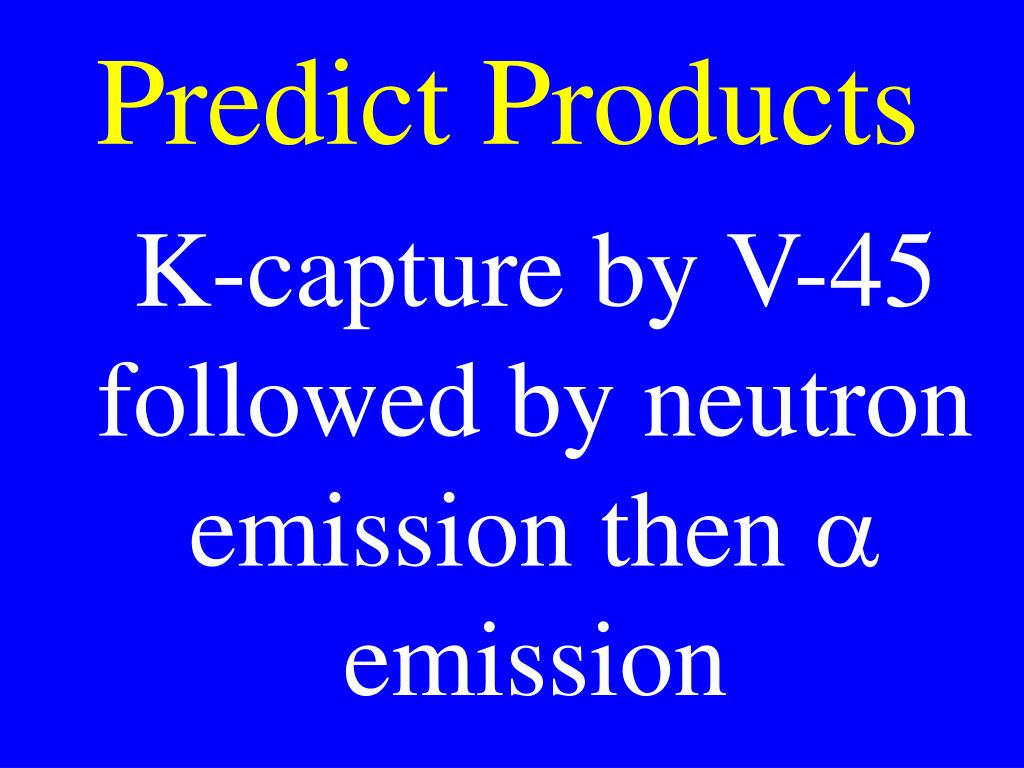 Predict Products

K-capture by V-45 followed by neutron emission then $\alpha$ emission